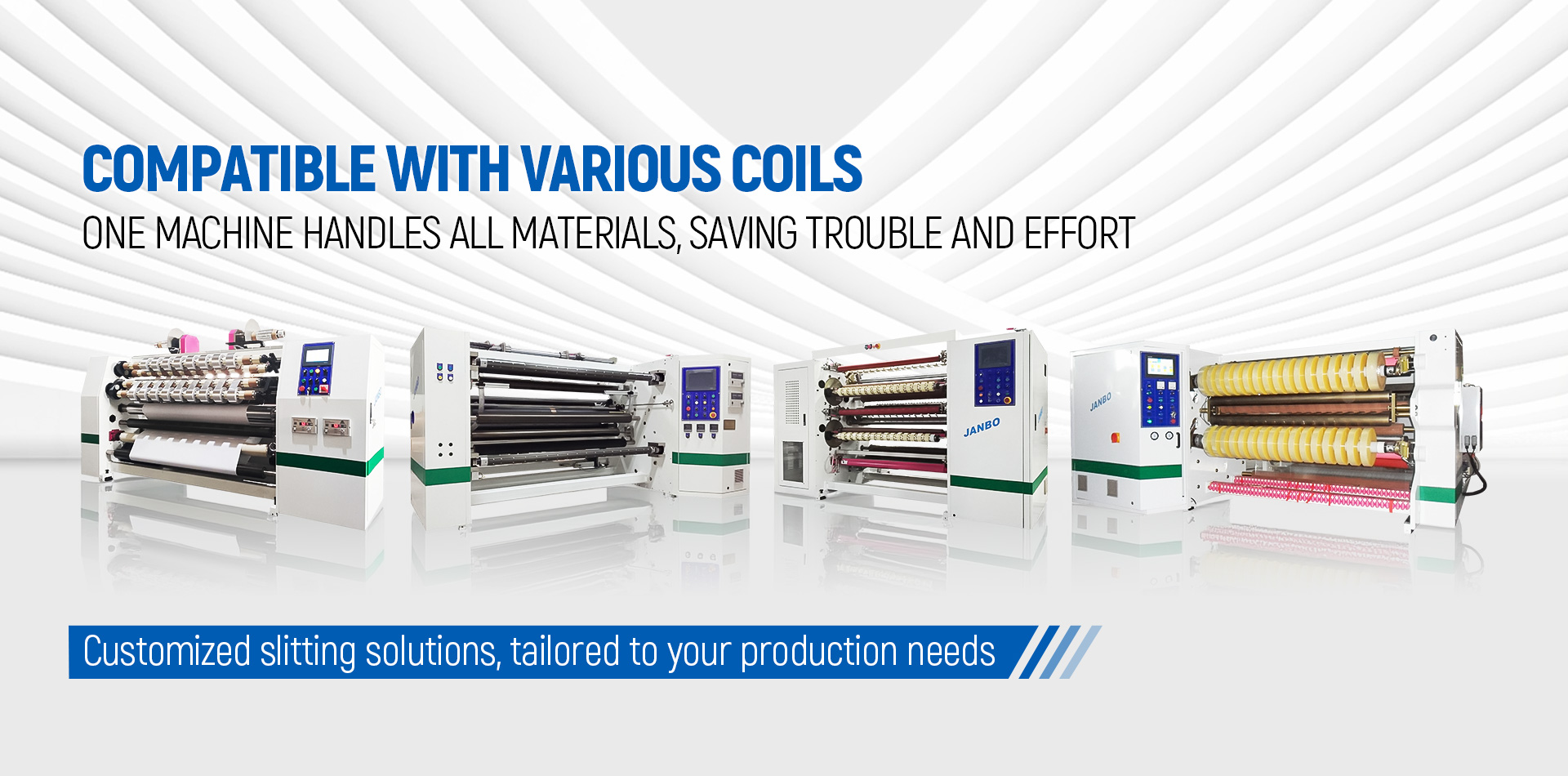 COMPATIBLE WITH VARIOUS COILS
ONE MACHINE HANDLES ALL MATERIALS, SAVING TROUBLE AND EFFORT

JANBO

JANBO

Customized slitting solutions, tailored to your production needs